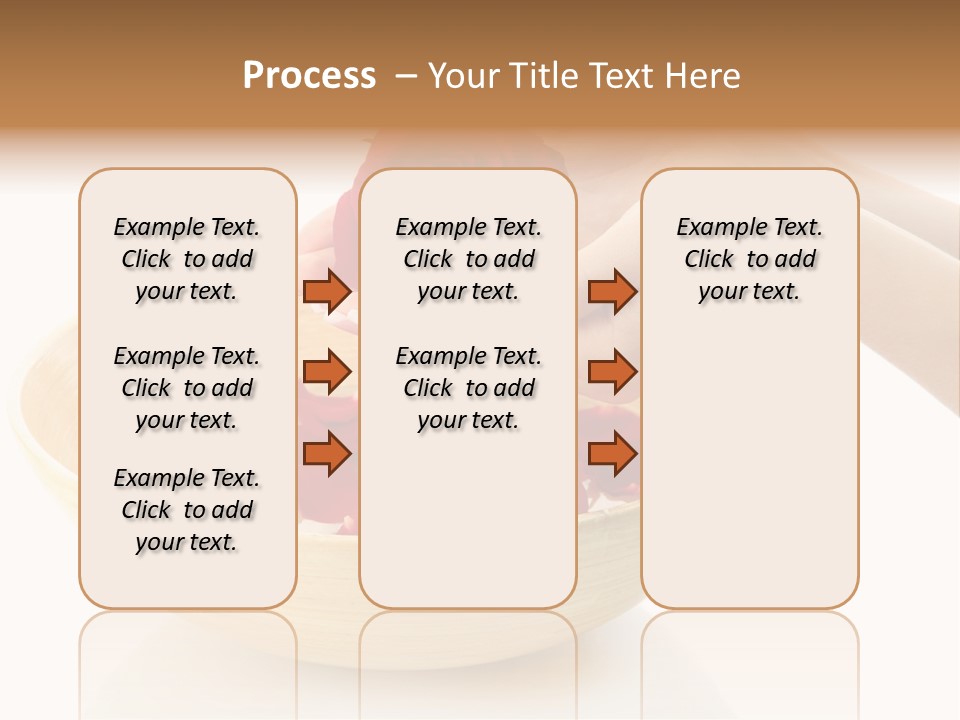 Process – Your Title Text Here

Example Text. Click to add your text.

Example Text. Click to add your text.

Example Text. Click to add your text.

Example Text. Click to add your text.

Example Text. Click to add your text.

Example Text. Click to add your text.